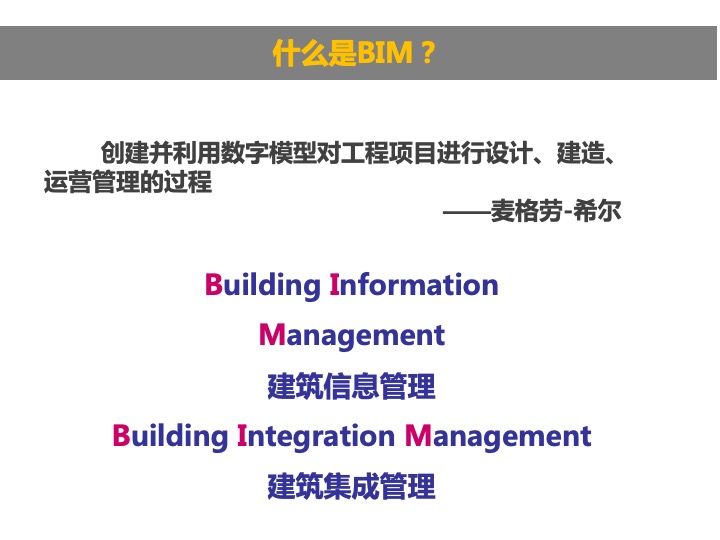 什么是BIM？

创建并利用数字模型对工程项目进行设计、建造、运营管理的过程

——麦格劳-希尔

Building Information

Management

建筑信息管理

Building Integration Management

建筑集成管理